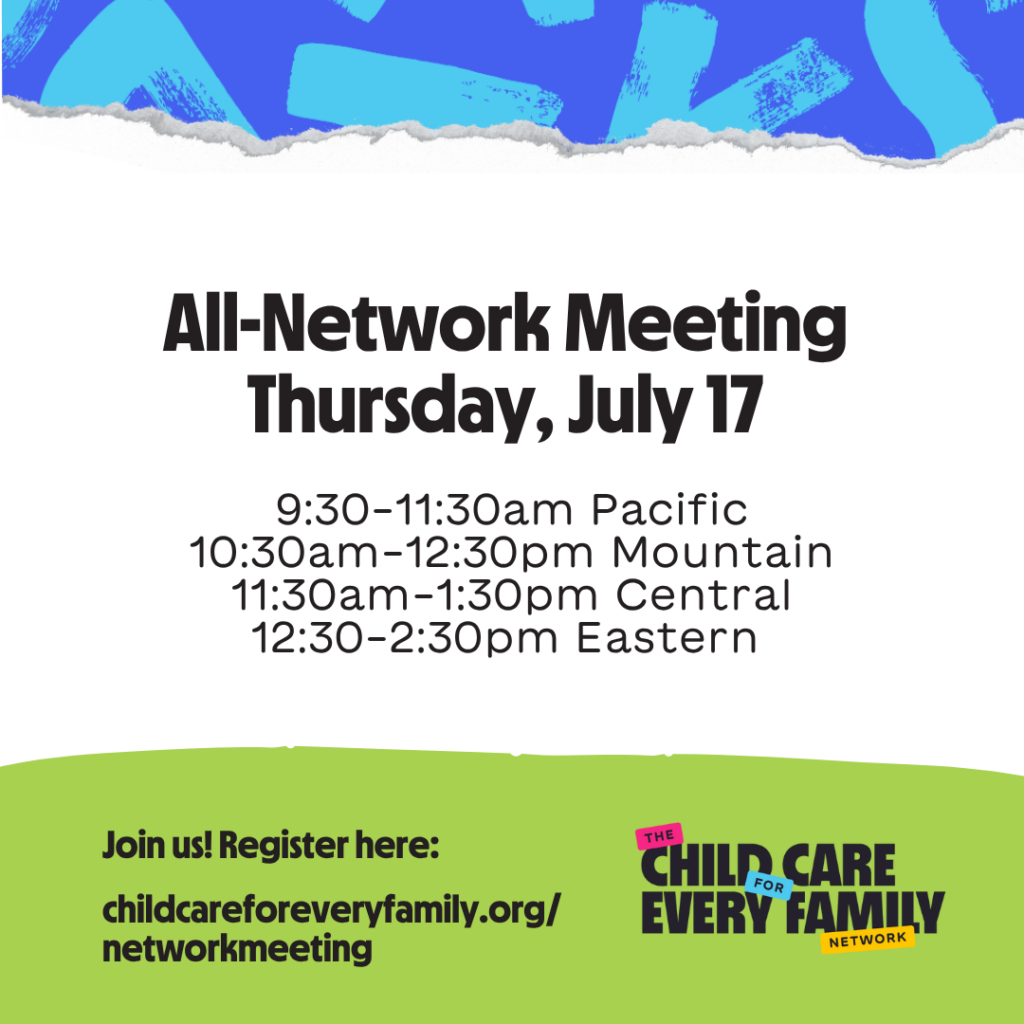 All-Network Meeting
Thursday, July 17

9:30-11:30am Pacific
10:30am-12:30pm Mountain
11:30am-1:30pm Central
12:30-2:30pm Eastern

Join us! Register here:

childcareforeveryfamily.org/networkmeeting

THE
CHILD CARE
FOR
EVERY FAMILY
NETWORK